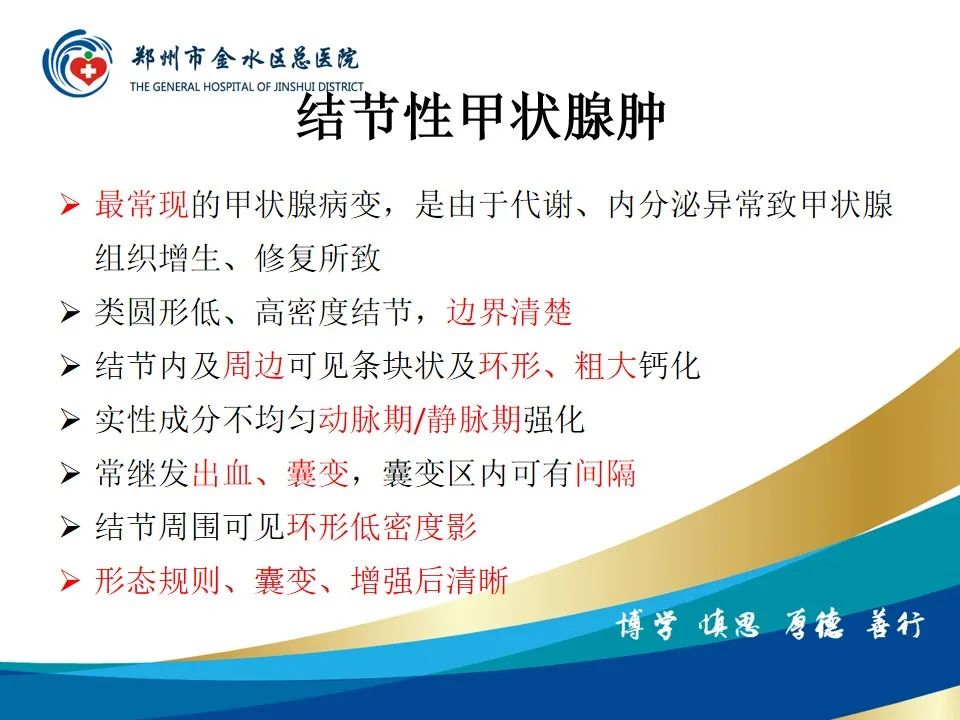 郑州市金水区总医院
THE GENERAL HOSPITAL OF JINSHUI DISTRICT

结节性甲状腺肿

➢ 最常现的甲状腺病变，是由于代谢、内分泌异常致甲状腺组织增生、修复所致
➢ 类圆形低、高密度结节，边界清楚
➢ 结节内及周边可见条块状及环形、粗大钙化
➢ 实性成分不均匀动脉期/静脉期强化
➢ 常继发出血、囊变，囊变区内可有间隔
➢ 结节周围可见环形低密度影
➢ 形态规则、囊变、增强后清晰

博学 慎思 厚德 善行